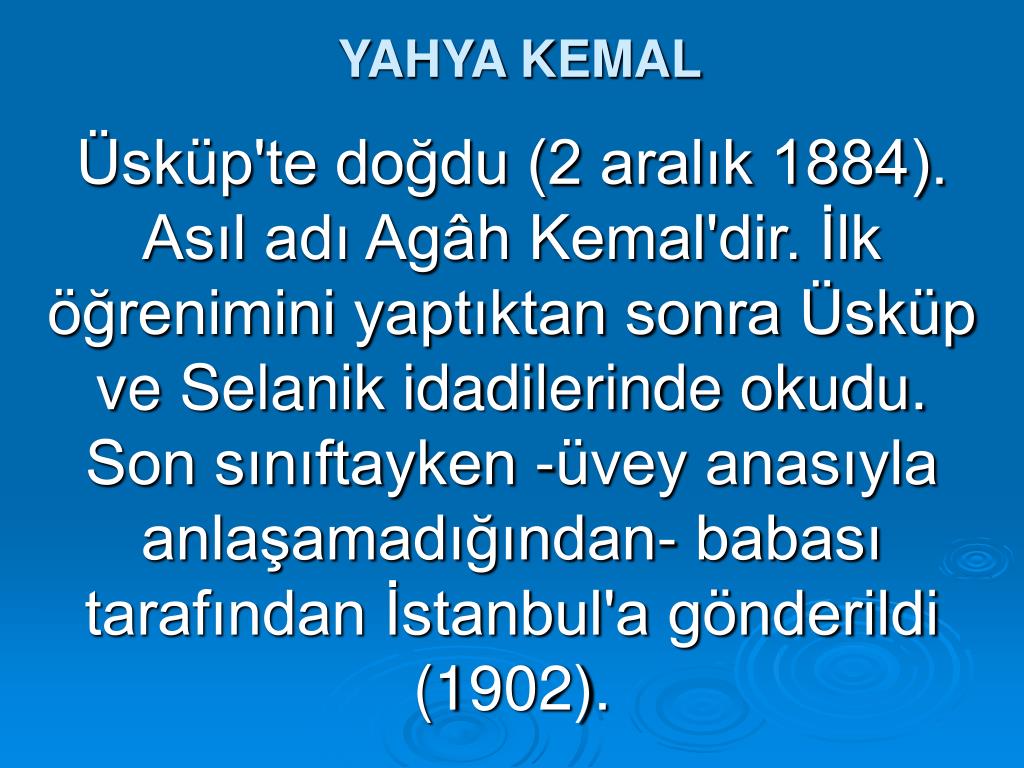 YAHYA KEMAL

Üsküp'te doğdu (2 aralık 1884). Asıl adı Agâh Kemal'dir. İlk öğrenimini yaptıktan sonra Üsküp ve Selanik idadilerinde okudu. Son sınıftayken -üvey anasıyla anlaşamadığından- babası tarafından İstanbul'a gönderildi (1902).